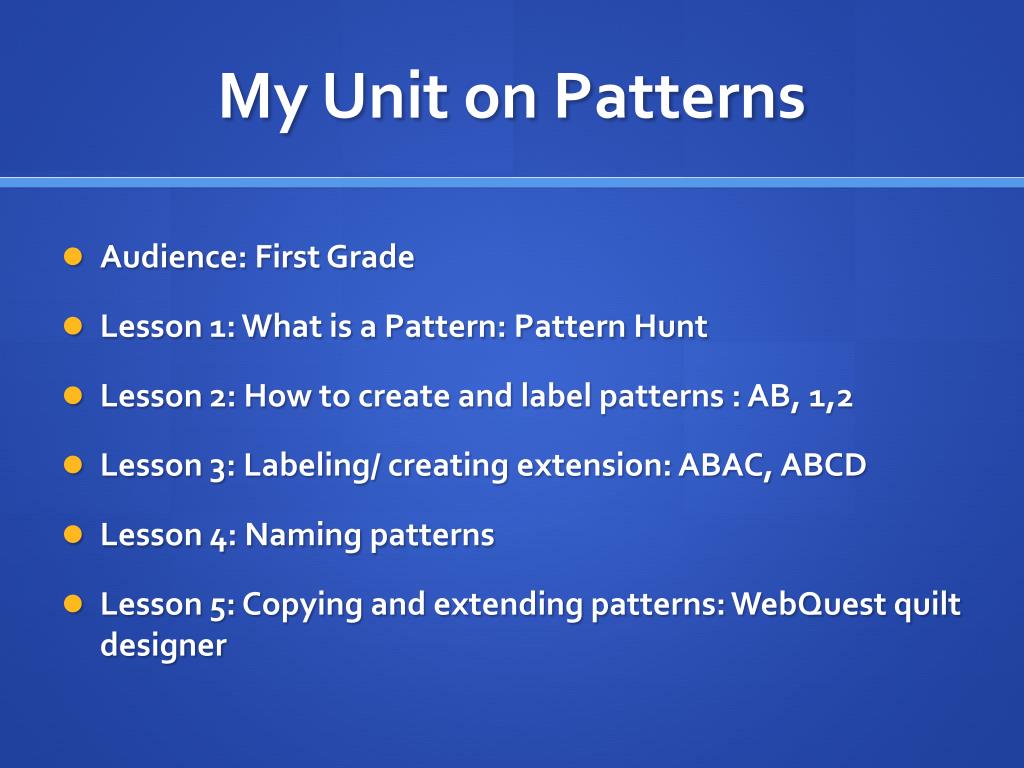 My Unit on Patterns

- Audience: First Grade
- Lesson 1: What is a Pattern: Pattern Hunt
- Lesson 2: How to create and label patterns : AB, 1,2
- Lesson 3: Labeling/ creating extension: ABAC, ABCD
- Lesson 4: Naming patterns
- Lesson 5: Copying and extending patterns: WebQuest quilt designer